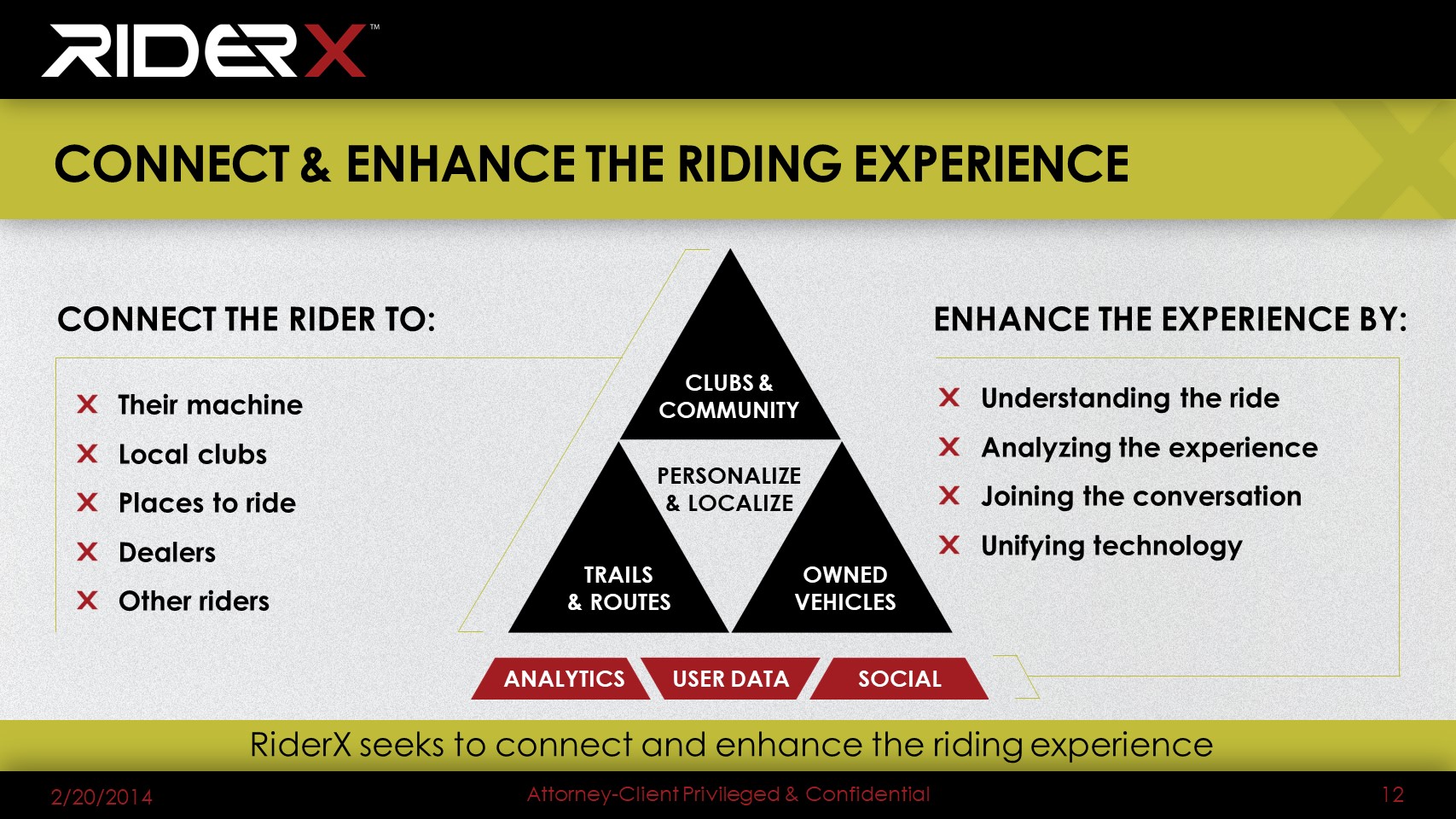 RIDERX™

CONNECT & ENHANCE THE RIDING EXPERIENCE

CONNECT THE RIDER TO:

X Their machine
X Local clubs
X Places to ride
X Dealers
X Other riders

CLUBS & COMMUNITY

PERSONALIZE & LOCALIZE

TRAILS & ROUTES

OWNED VEHICLES

ANALYTICS
USER DATA
SOCIAL

ENHANCE THE EXPERIENCE BY:

X Understanding the ride
X Analyzing the experience
X Joining the conversation
X Unifying technology

RiderX seeks to connect and enhance the riding experience

2/20/2014
Attorney-Client Privileged & Confidential
12